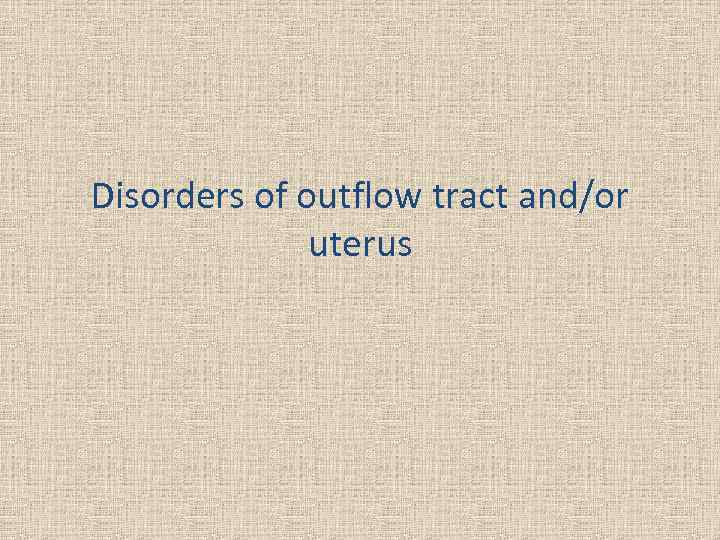 Disorders of outflow tract and/or uterus